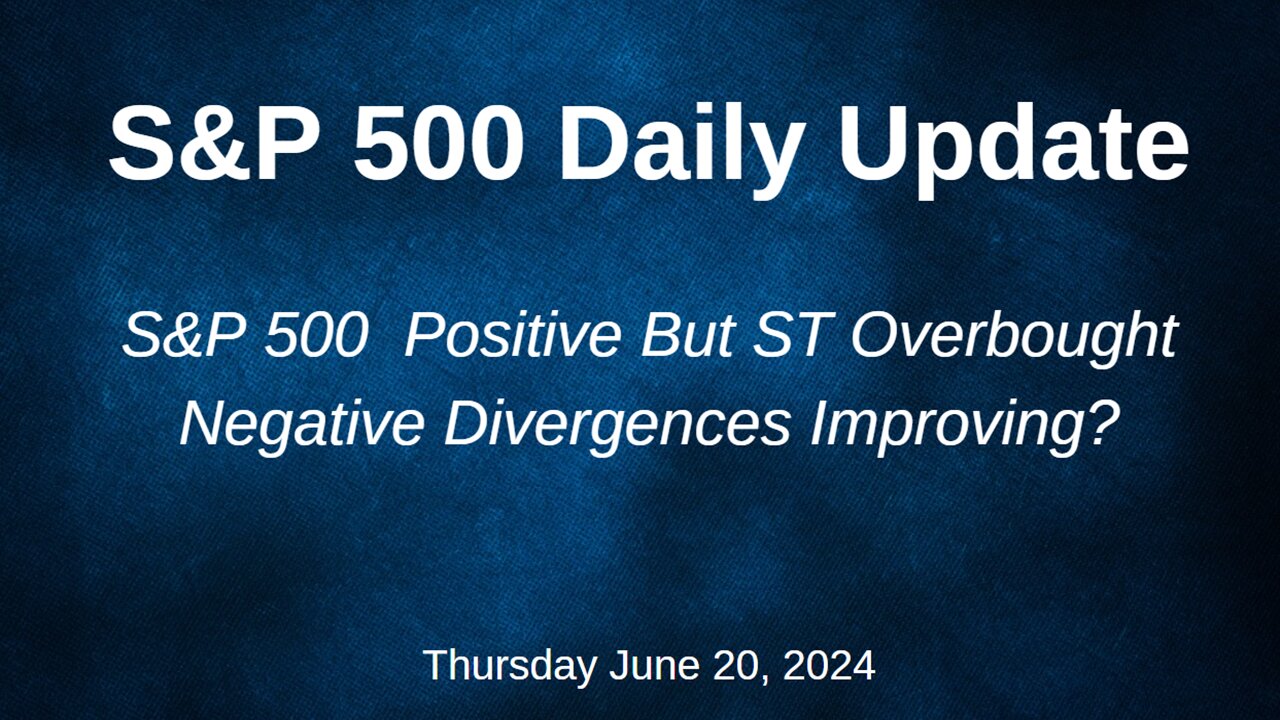 S&P 500 Daily Update

S&P 500 Positive But ST Overbought
Negative Divergences Improving?

Thursday June 20, 2024